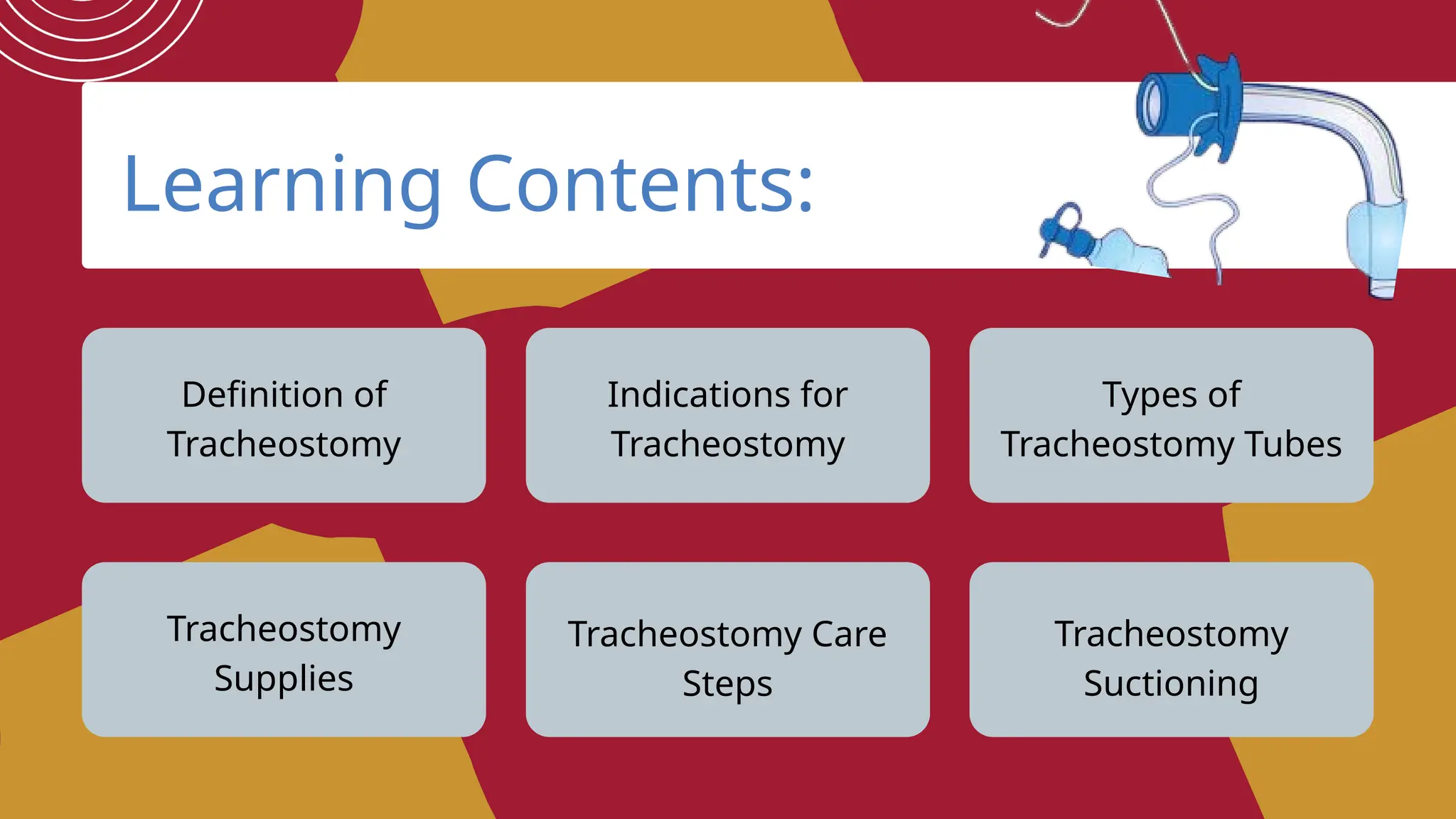 Learning Contents:

Definition of Tracheostomy

Indications for Tracheostomy

Types of Tracheostomy Tubes

Tracheostomy Supplies

Tracheostomy Care Steps

Tracheostomy Suctioning